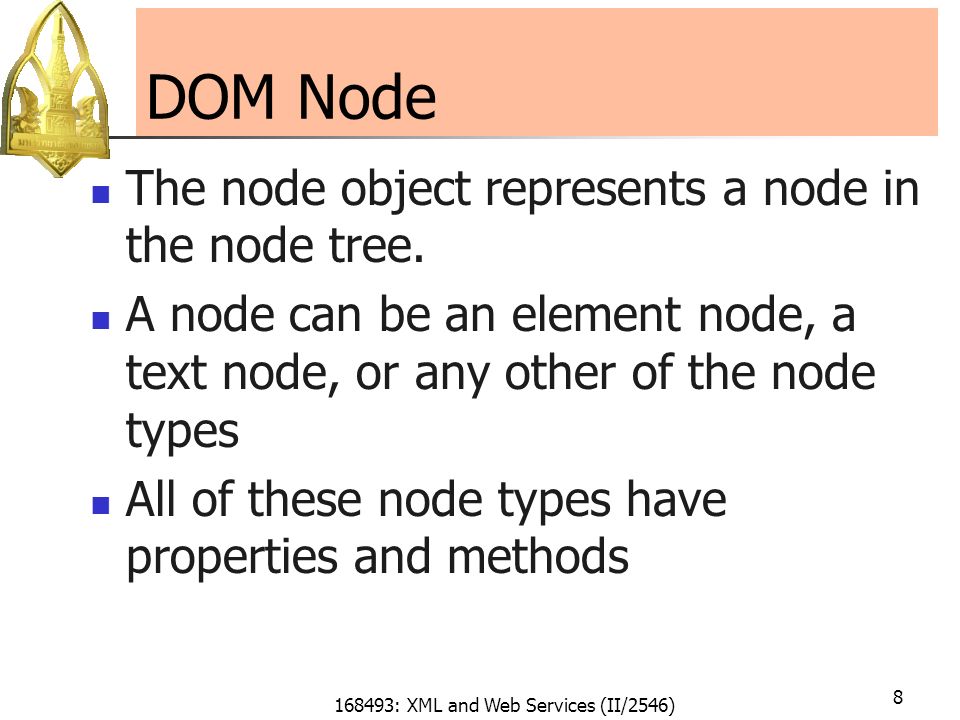 DOM Node

- The node object represents a node in the node tree.
- A node can be an element node, a text node, or any other of the node types
- All of these node types have properties and methods

168493: XML and Web Services (II/2546)

8